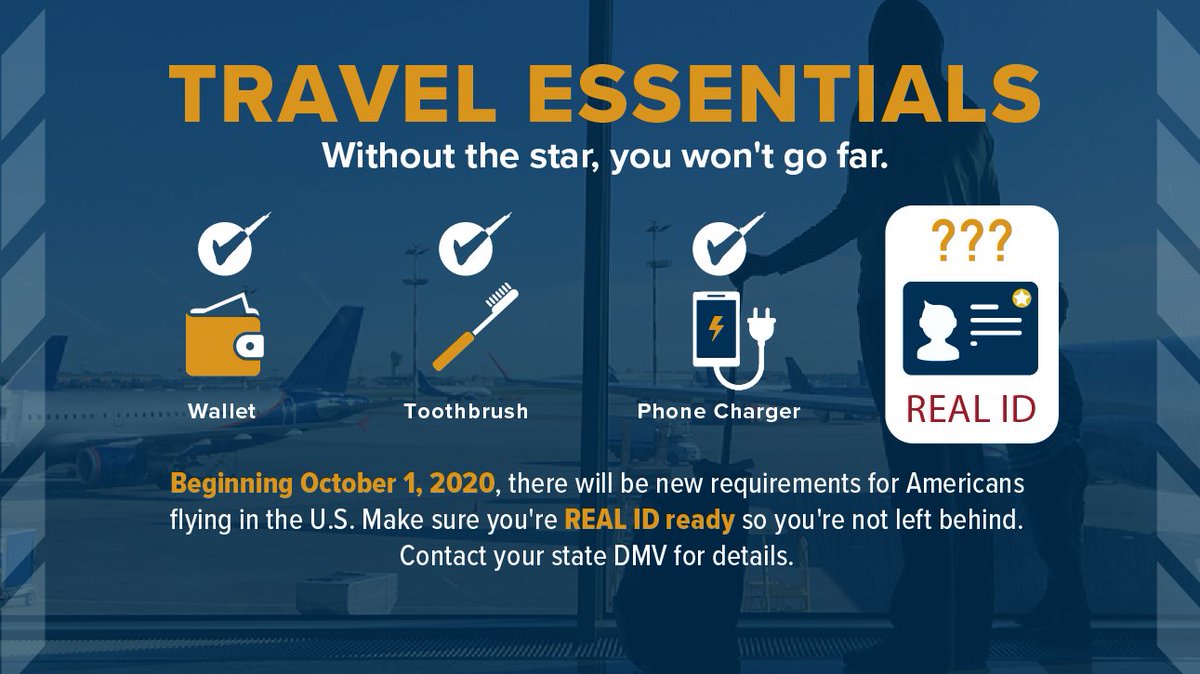 TRAVEL ESSENTIALS

Without the star, you won't go far.

Wallet

Toothbrush

Phone Charger

???

REAL ID

Beginning October 1, 2020, there will be new requirements for Americans flying in the U.S. Make sure you're REAL ID ready so you're not left behind. Contact your state DMV for details.